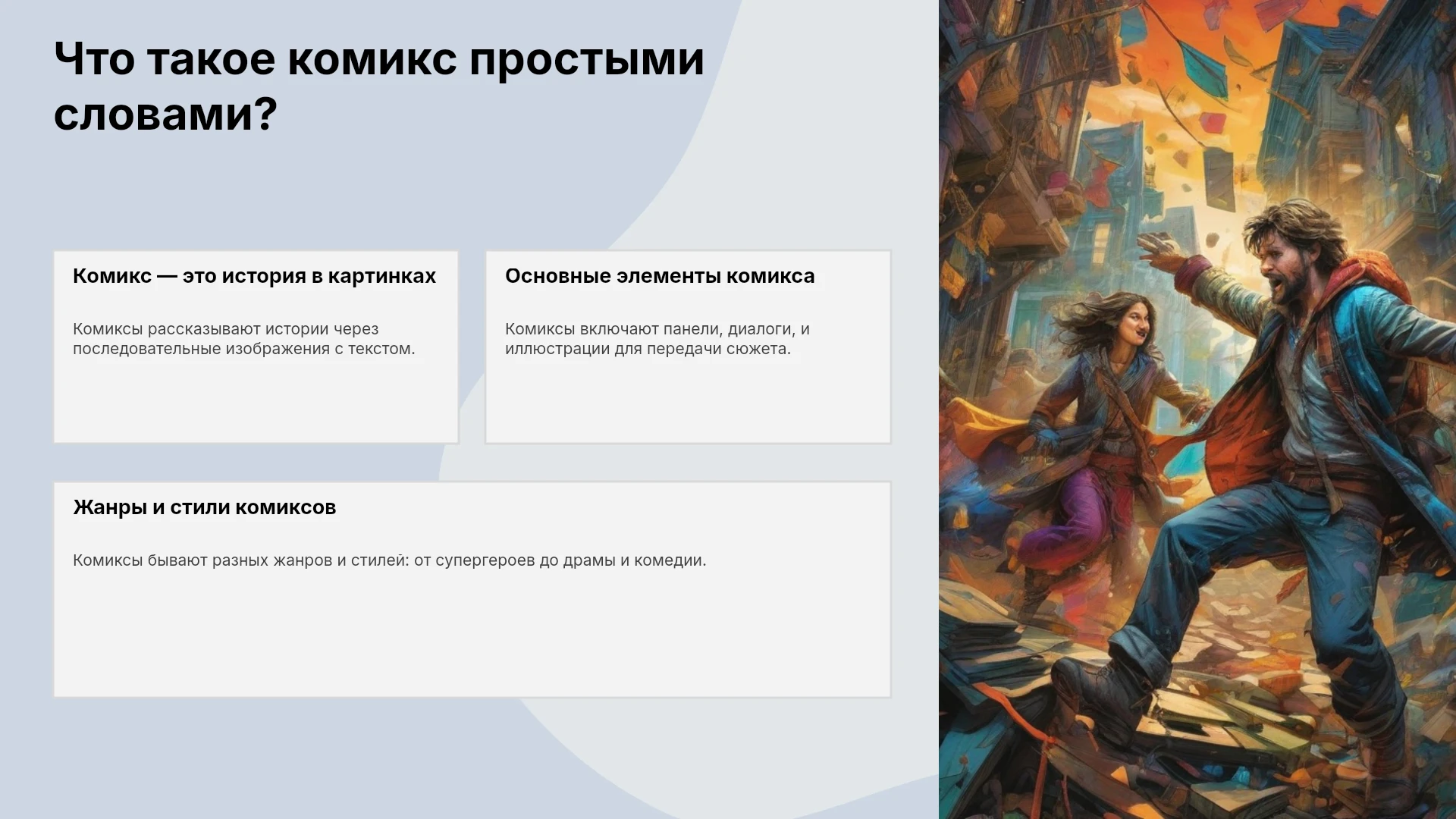 Что такое комикс простыми словами?

Комикс — это история в картинках

Комиксы рассказывают истории через последовательные изображения с текстом.

Основные элементы комикса

Комиксы включают панели, диалоги, и иллюстрации для передачи сюжета.

Жанры и стили комиксов

Комиксы бывают разных жанров и стилей: от супергероев до драмы и комедии.